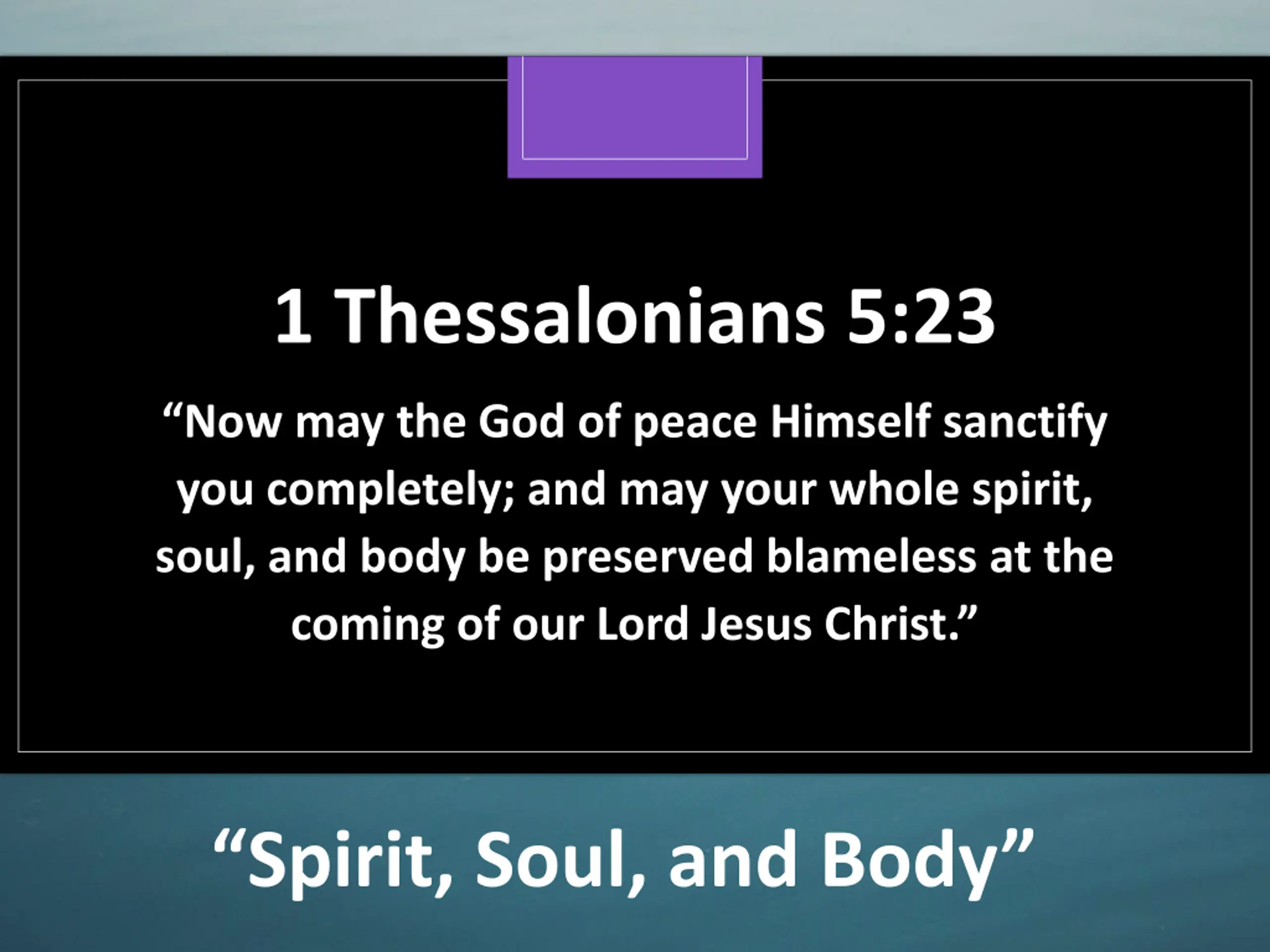 1 Thessalonians 5:23

“Now may the God of peace Himself sanctify you completely; and may your whole spirit, soul, and body be preserved blameless at the coming of our Lord Jesus Christ.”

“Spirit, Soul, and Body”